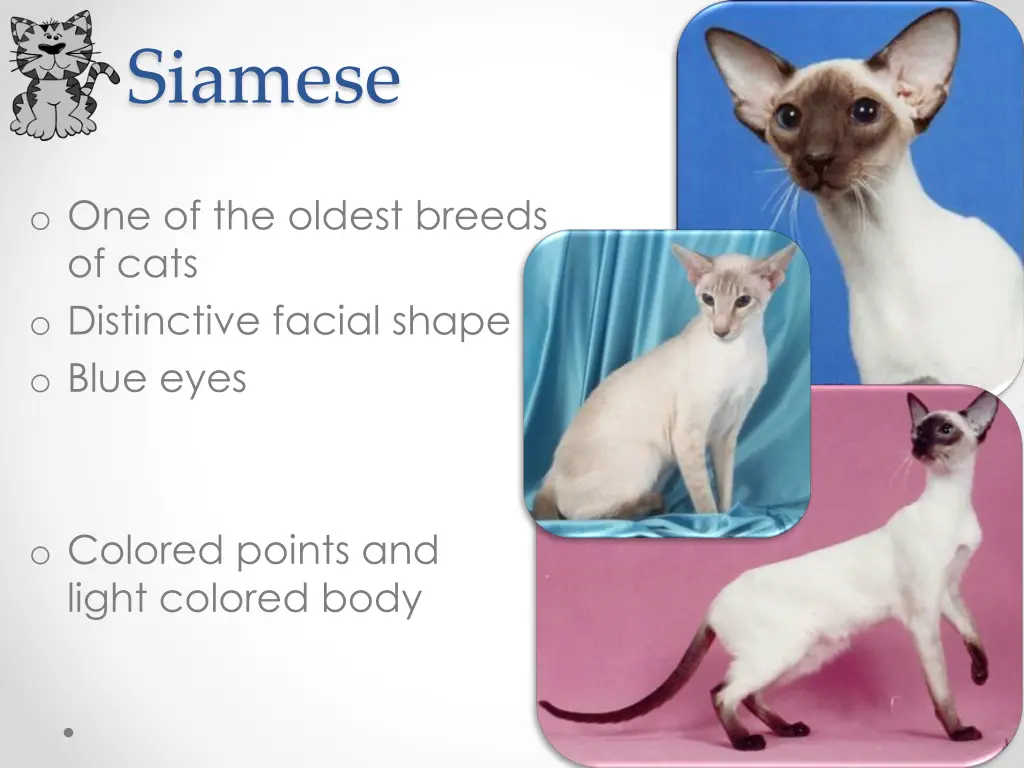 Siamese

o One of the oldest breeds of cats
o Distinctive facial shape
o Blue eyes

o Colored points and light colored body